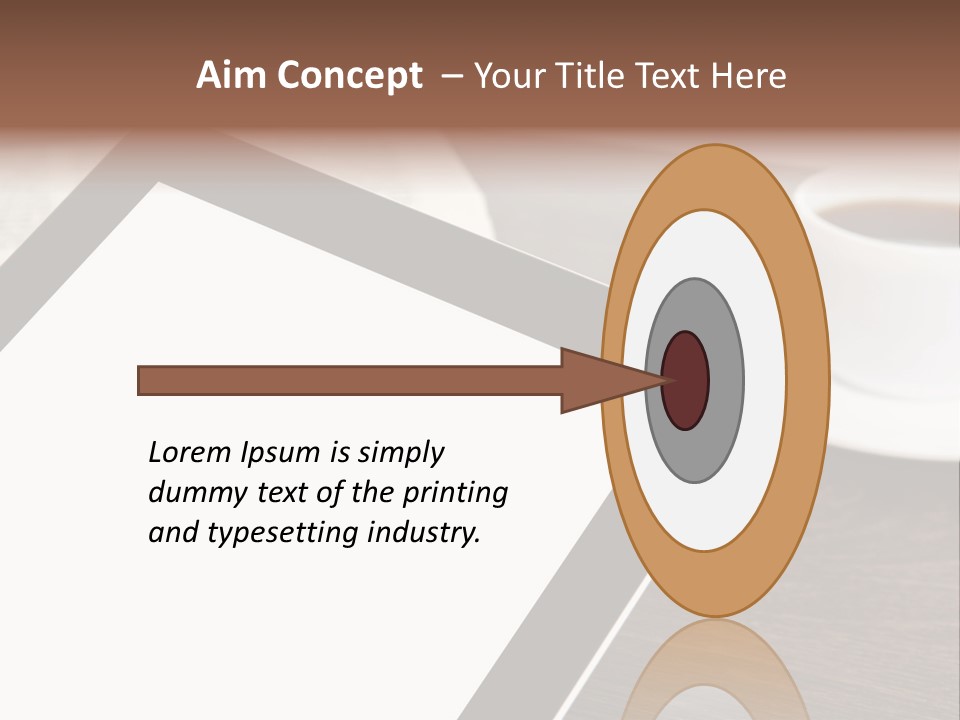 Aim Concept – Your Title Text Here

Lorem Ipsum is simply dummy text of the printing and typesetting industry.